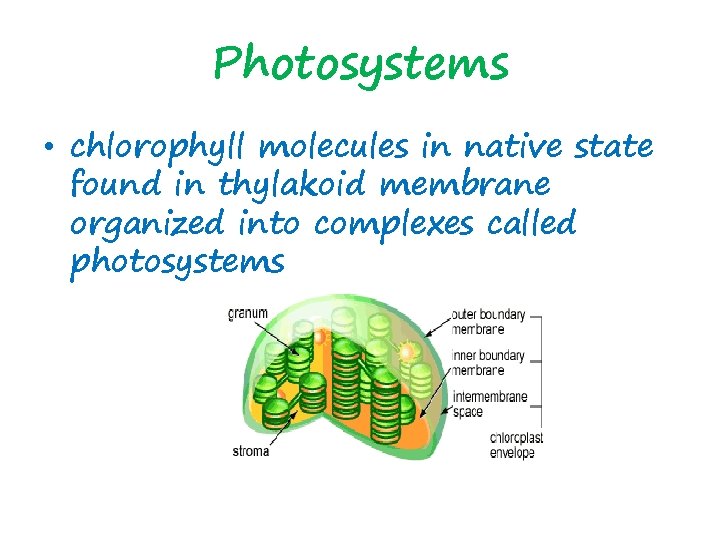 Photosystems

• chlorophyll molecules in native state found in thylakoid membrane organized into complexes called photosystems

granum

stroma

outer boundary membrane

inner boundary membrane

intermembrane space

chloroplast envelope